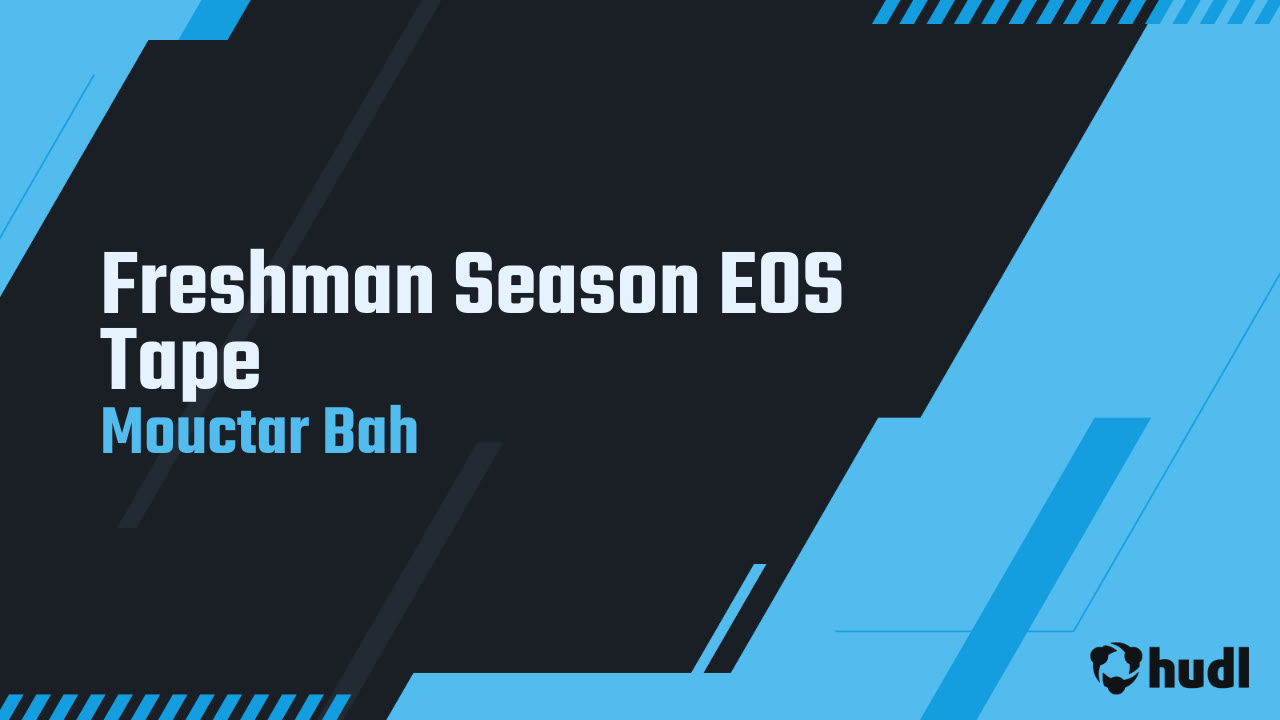 Freshman Season EOS Tape
Mouctar Bah

hudl